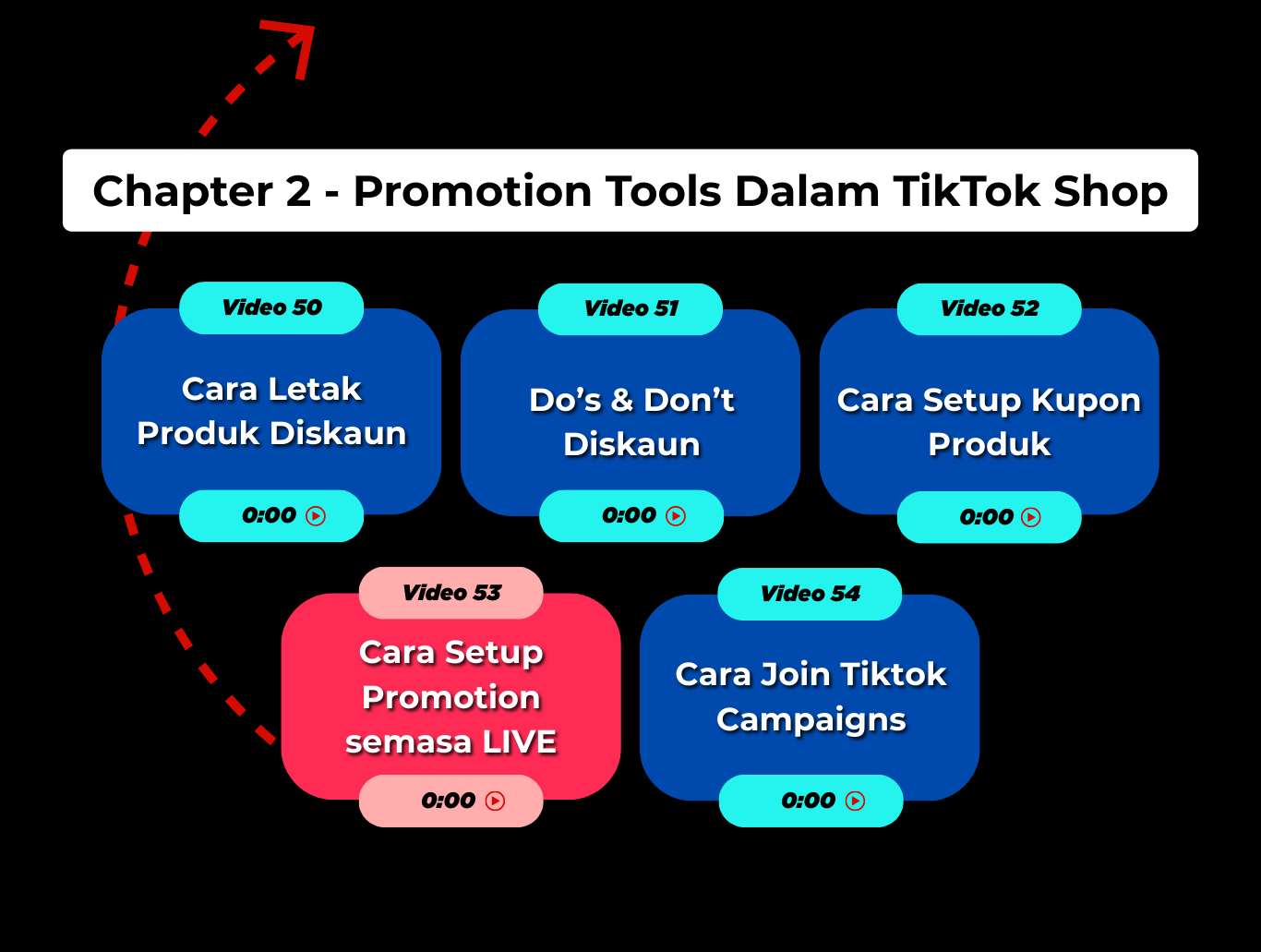 Chapter 2 - Promotion Tools Dalam TikTok Shop

Video 50

Cara Letak Produk Diskaun

0:00

Video 51

Do's & Don't Diskaun

0:00

Video 52

Cara Setup Kupon Produk

0:00

Video 53

Cara Setup Promotion semasa LIVE

0:00

Video 54

Cara Join Tiktok Campaigns

0:00